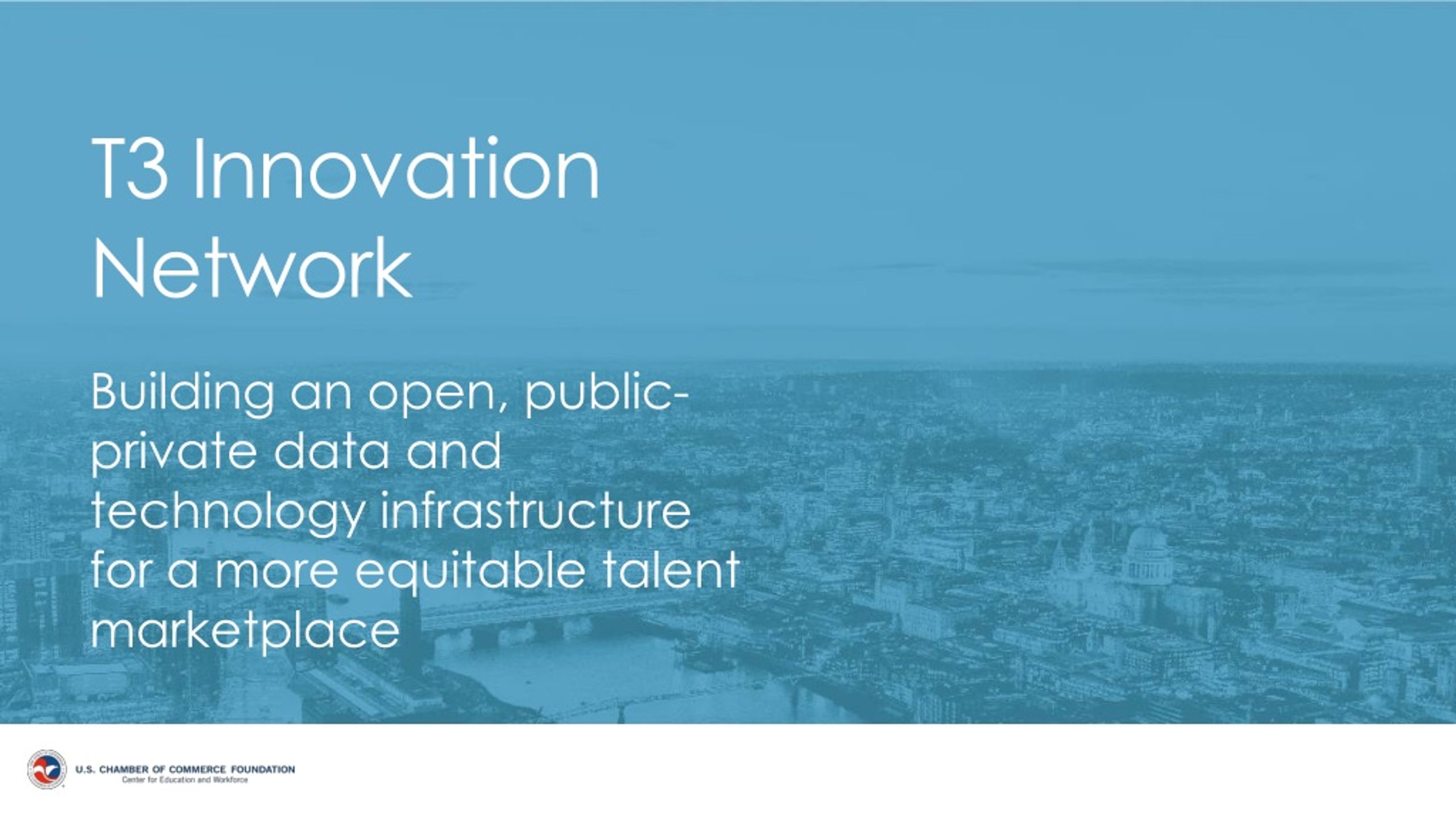 T3 Innovation Network

Building an open, public-private data and technology infrastructure for a more equitable talent marketplace

U.S. CHAMBER OF COMMERCE FOUNDATION
Center for Education and Workforce